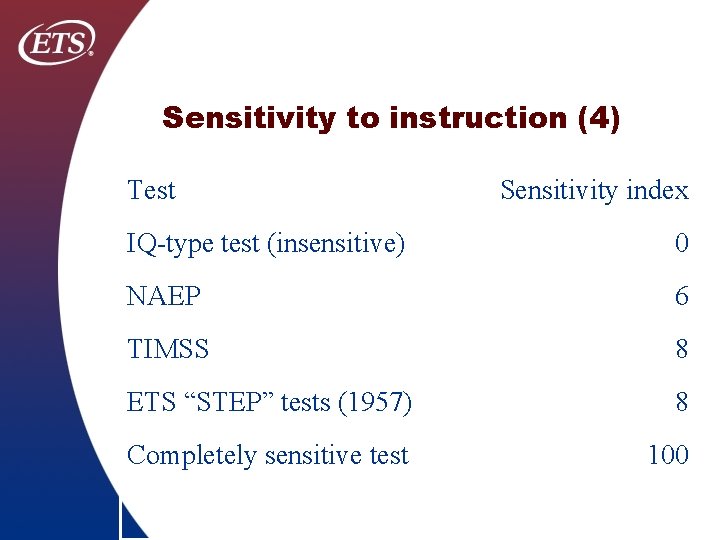 ETS®

Sensitivity to instruction (4)

| Test | Sensitivity index |
|---|---|
| IQ-type test (insensitive) | 0 |
| NAEP | 6 |
| TIMSS | 8 |
| ETS “STEP” tests (1957) | 8 |
| Completely sensitive test | 100 |